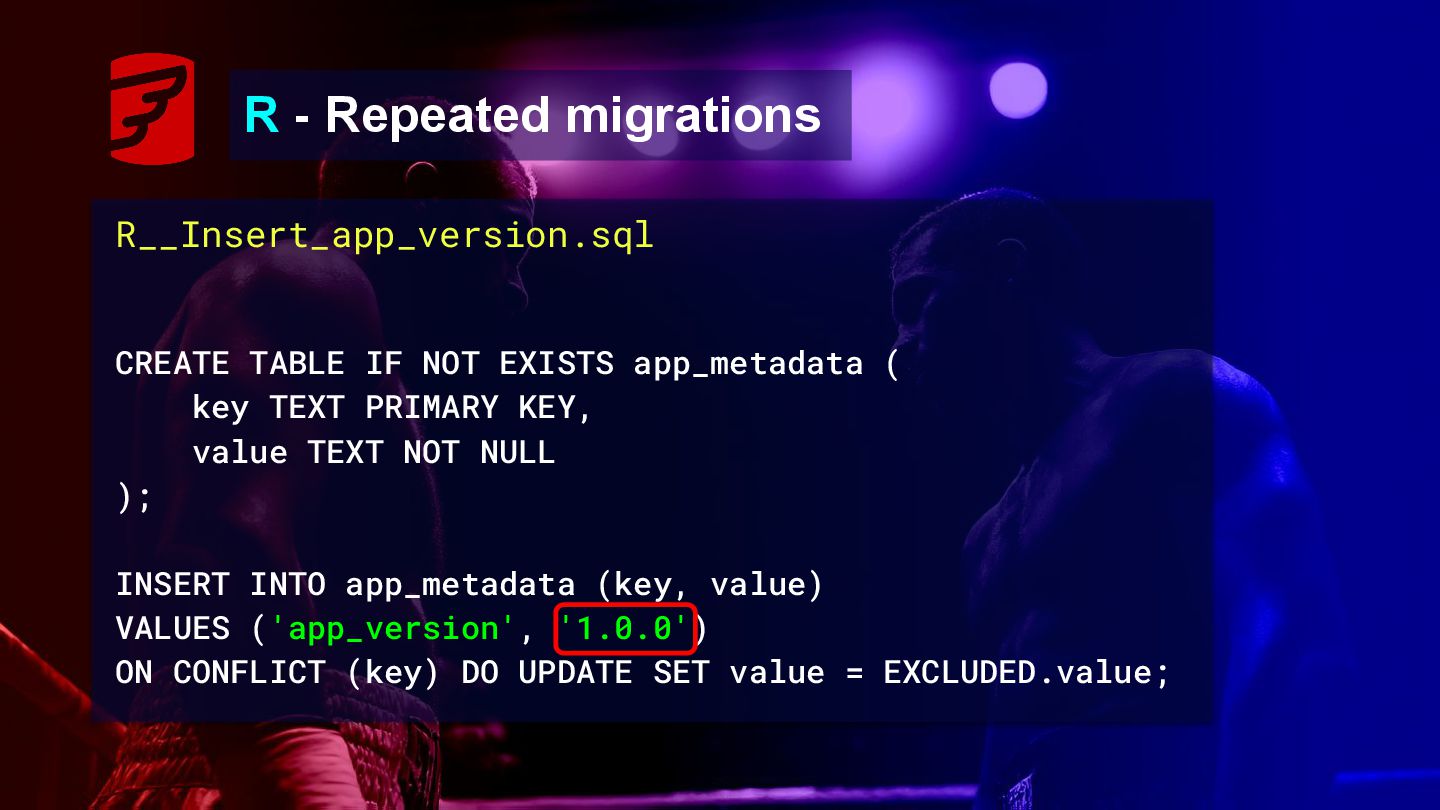 R - Repeated migrations

R__Insert_app_version.sql

CREATE TABLE IF NOT EXISTS app_metadata (
    key TEXT PRIMARY KEY,
    value TEXT NOT NULL
);

INSERT INTO app_metadata (key, value)
VALUES ('app_version', '1.0.0')
ON CONFLICT (key) DO UPDATE SET value = EXCLUDED.value;